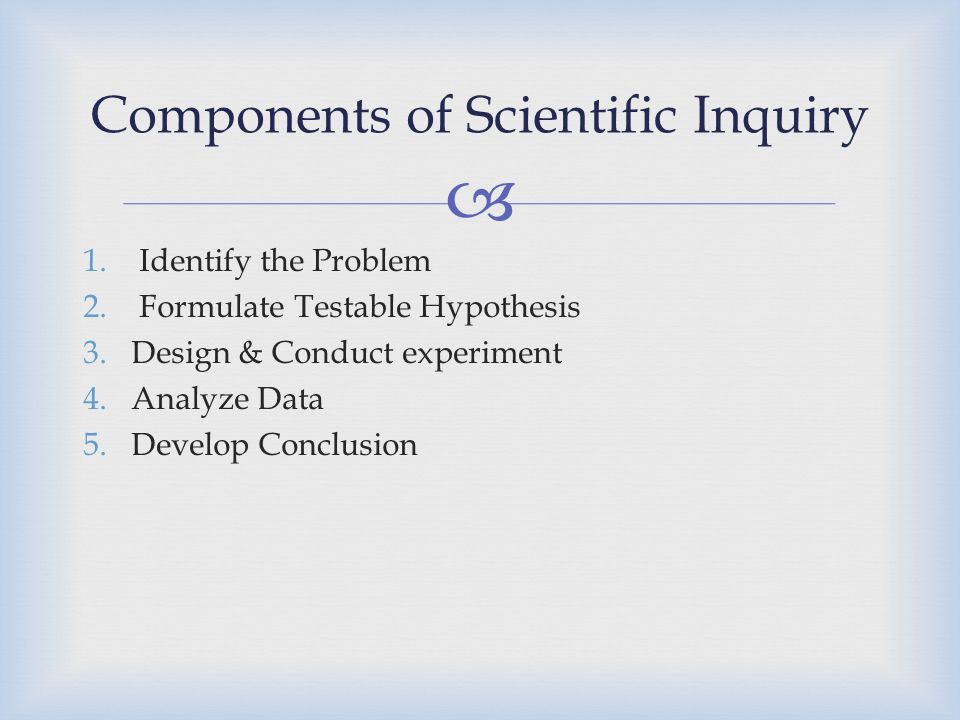 Components of Scientific Inquiry

1. Identify the Problem
2. Formulate Testable Hypothesis
3. Design & Conduct experiment
4. Analyze Data
5. Develop Conclusion